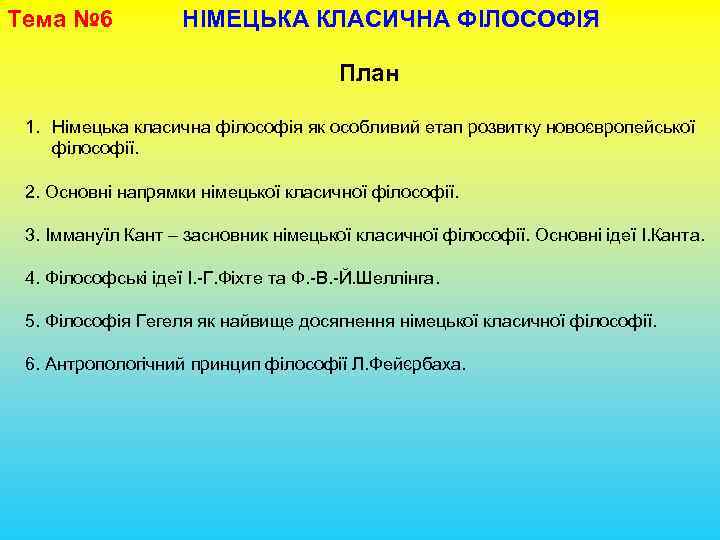 Тема №6 НІМЕЦЬКА КЛАСИЧНА ФІЛОСОФІЯ

План

1. Німецька класична філософія як особливий етап розвитку новоєвропейської філософії.

2. Основні напрямки німецької класичної філософії.

3. Іммануїл Кант – засновник німецької класичної філософії. Основні ідеї І.Канта.

4. Філософські ідеї І.-Г.Фіхте та Ф.-В.-Й.Шеллінга.

5. Філософія Гегеля як найвище досягнення німецької класичної філософії.

6. Антропологічний принцип філософії Л.Фейєрбаха.